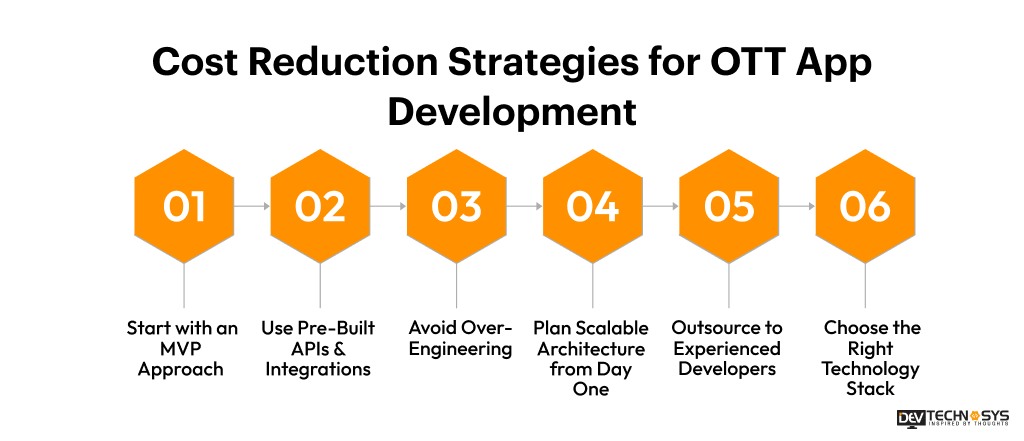 Cost Reduction Strategies for OTT App Development

01
Start with an MVP Approach

02
Use Pre-Built APIs & Integrations

03
Avoid Over-Engineering

04
Plan Scalable Architecture from Day One

05
Outsource to Experienced Developers

06
Choose the Right Technology Stack

DEV TECHNOSYS
INSPIRED BY THOUGHTS